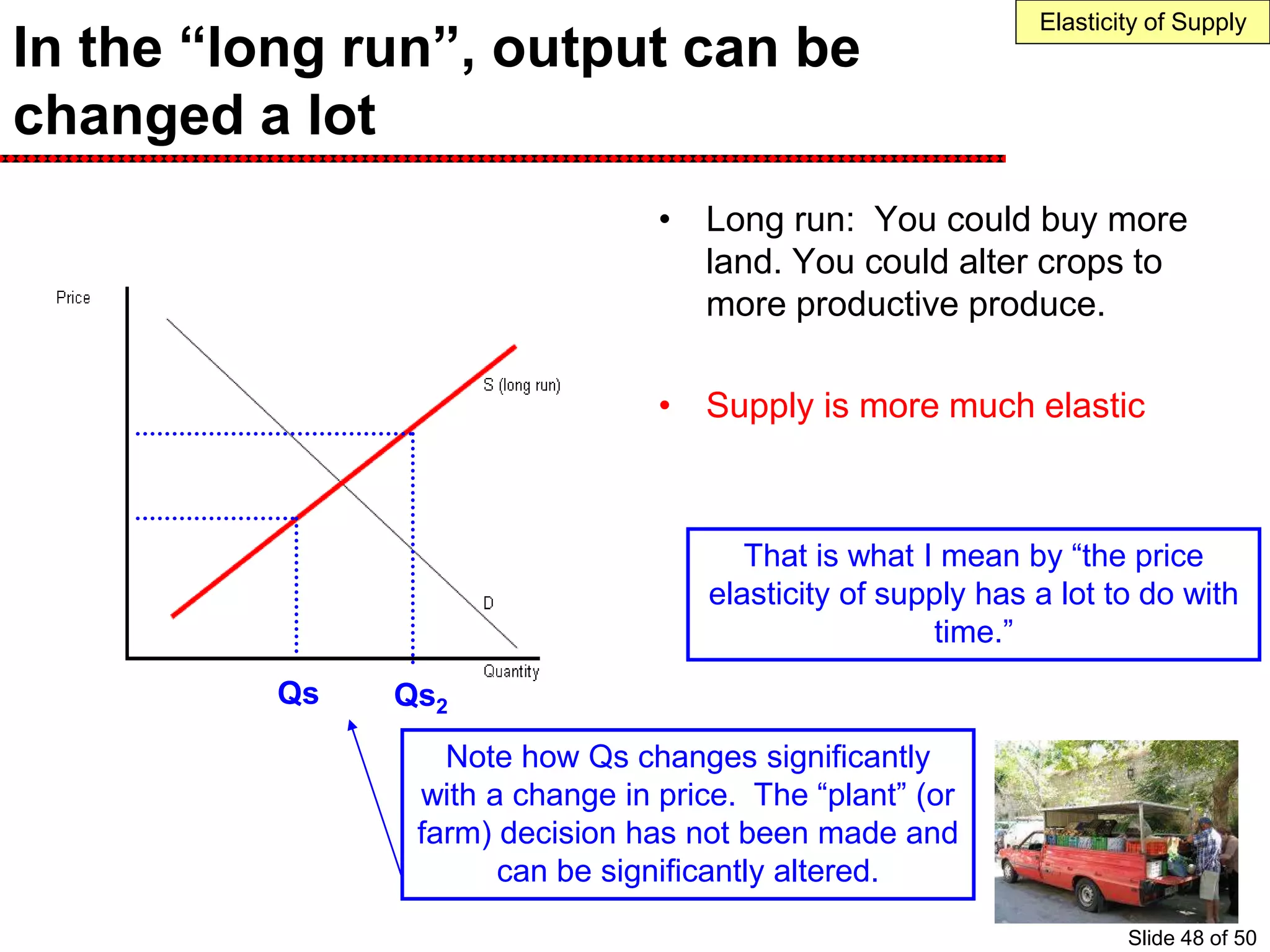 Elasticity of Supply

In the “long run”, output can be changed a lot

Price

S (long run)

D

Quantity

Qs

$Qs_2$

• Long run: You could buy more land. You could alter crops to more productive produce.

• Supply is more much elastic

That is what I mean by “the price elasticity of supply has a lot to do with time.”

Note how Qs changes significantly with a change in price. The “plant” (or farm) decision has not been made and can be significantly altered.

Slide 48 of 50